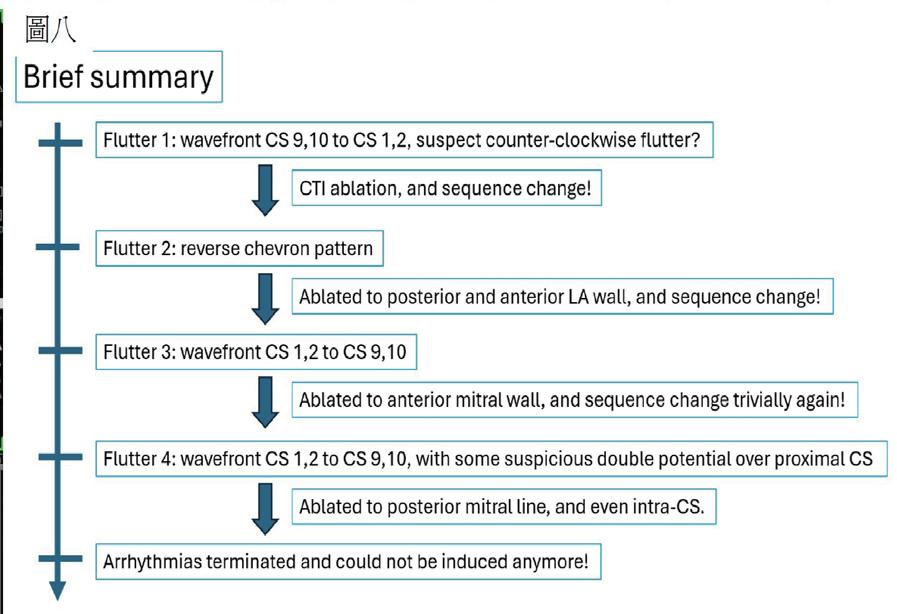 圖八

Brief summary

Flutter 1: wavefront CS 9,10 to CS 1,2, suspect counter-clockwise flutter?

CTI ablation, and sequence change!

Flutter 2: reverse chevron pattern

Ablated to posterior and anterior LA wall, and sequence change!

Flutter 3: wavefront CS 1,2 to CS 9,10

Ablated to anterior mitral wall, and sequence change trivially again!

Flutter 4: wavefront CS 1,2 to CS 9,10, with some suspicious double potential over proximal CS

Ablated to posterior mitral line, and even intra-CS.

Arrhythmias terminated and could not be induced anymore!